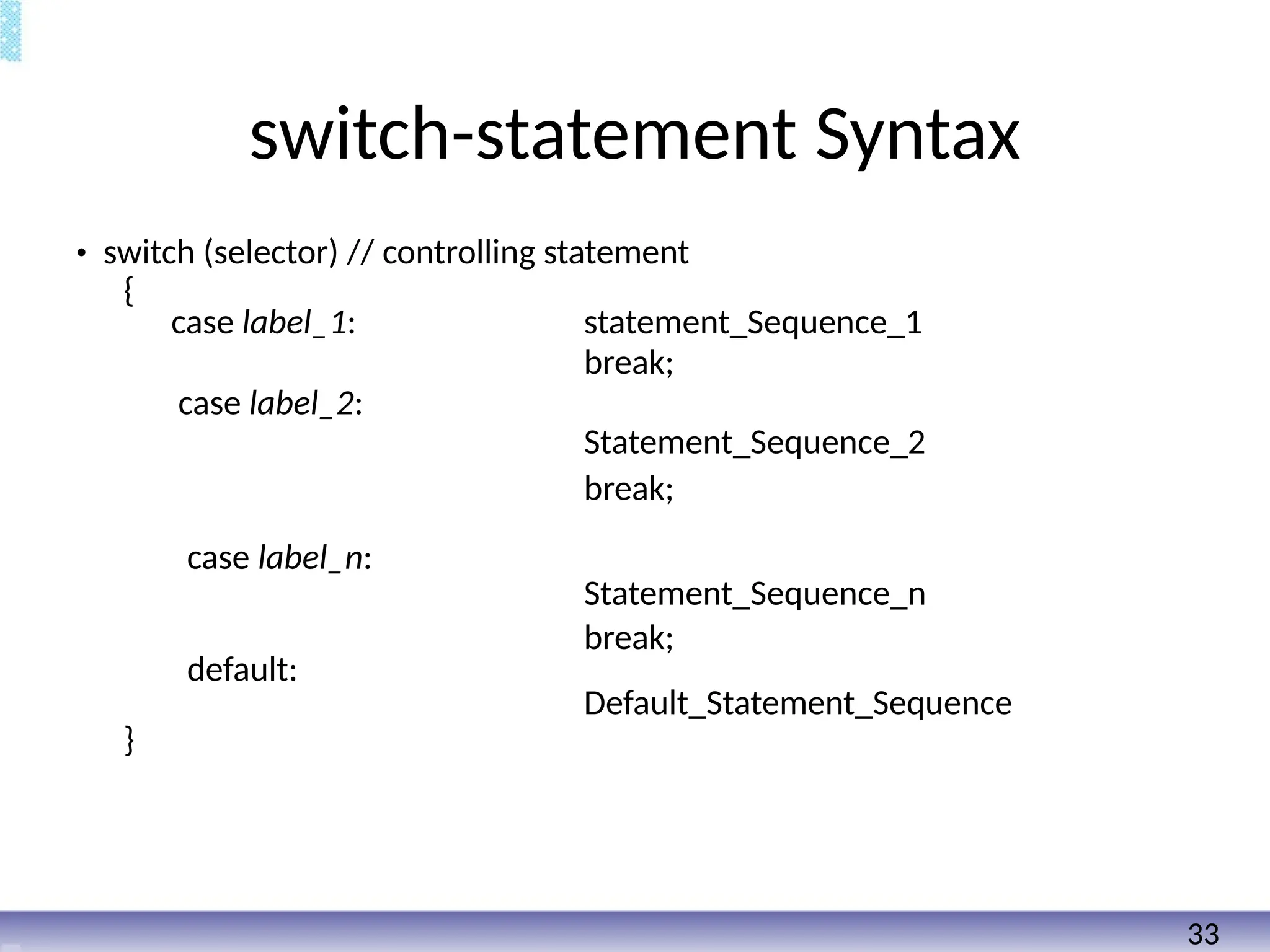 switch-statement Syntax

• switch (selector) // controlling statement
{
case label_1: statement_Sequence_1
break;
case label_2:
Statement_Sequence_2
break;

case label_n:
Statement_Sequence_n
break;
default:
Default_Statement_Sequence
}

33